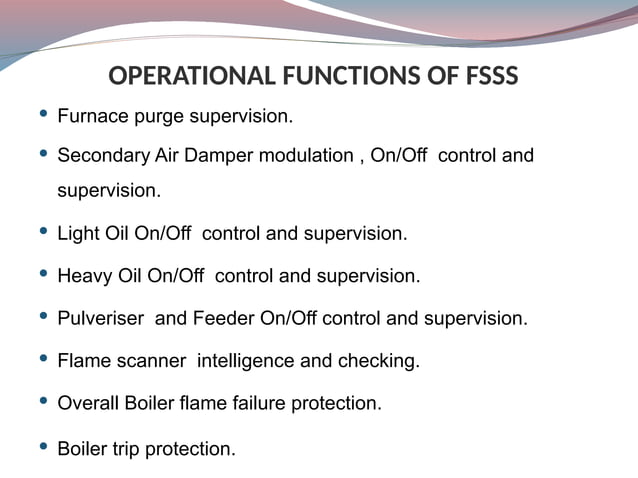 OPERATIONAL FUNCTIONS OF FSSS

• Furnace purge supervision.

• Secondary Air Damper modulation , On/Off control and supervision.

• Light Oil On/Off control and supervision.

• Heavy Oil On/Off control and supervision.

• Pulveriser and Feeder On/Off control and supervision.

• Flame scanner intelligence and checking.

• Overall Boiler flame failure protection.

• Boiler trip protection.